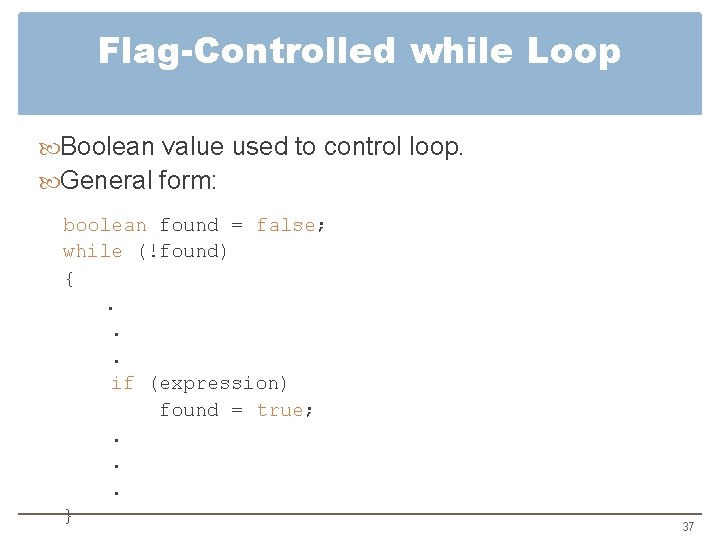 Flag-Controlled while Loop

Boolean value used to control loop.
General form:

boolean found = false;
while (!found)
{
    .
    .
    .
    if (expression)
        found = true;
    .
    .
    .
}

37